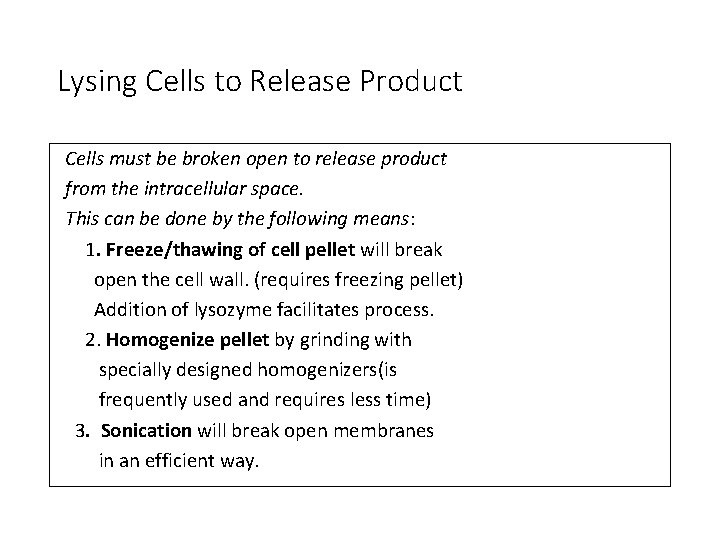 Lysing Cells to Release Product

Cells must be broken open to release product from the intracellular space.
This can be done by the following means:

1. Freeze/thawing of cell pellet will break open the cell wall. (requires freezing pellet) Addition of lysozyme facilitates process.

2. Homogenize pellet by grinding with specially designed homogenizers(is frequently used and requires less time)

3. Sonication will break open membranes in an efficient way.